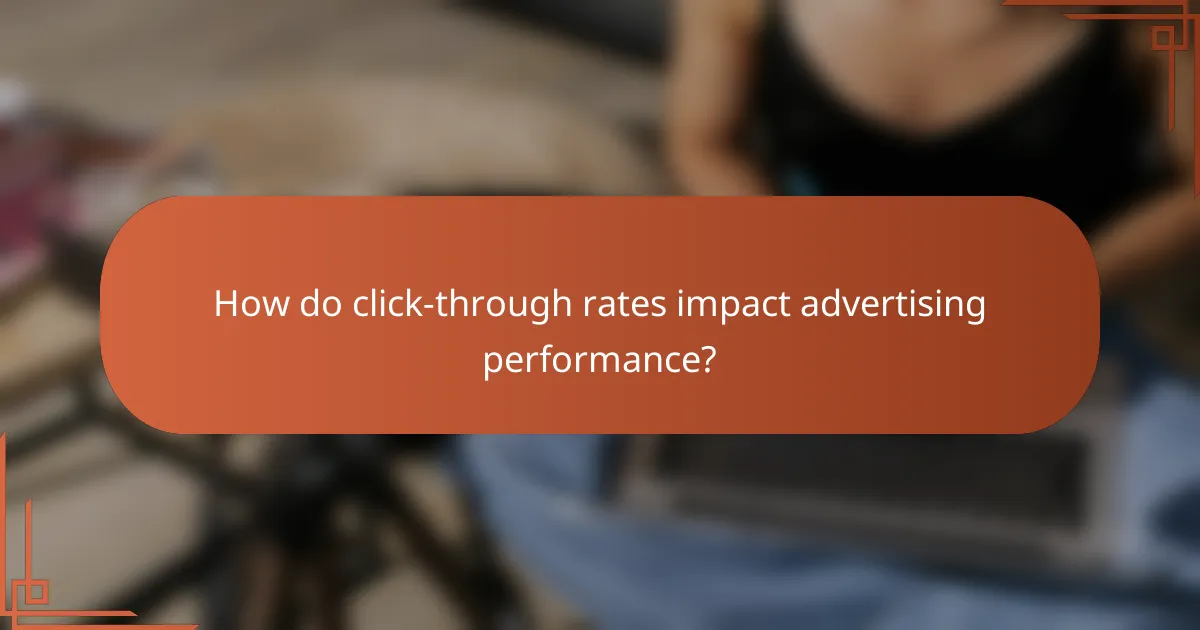 How do click-through rates impact advertising performance?